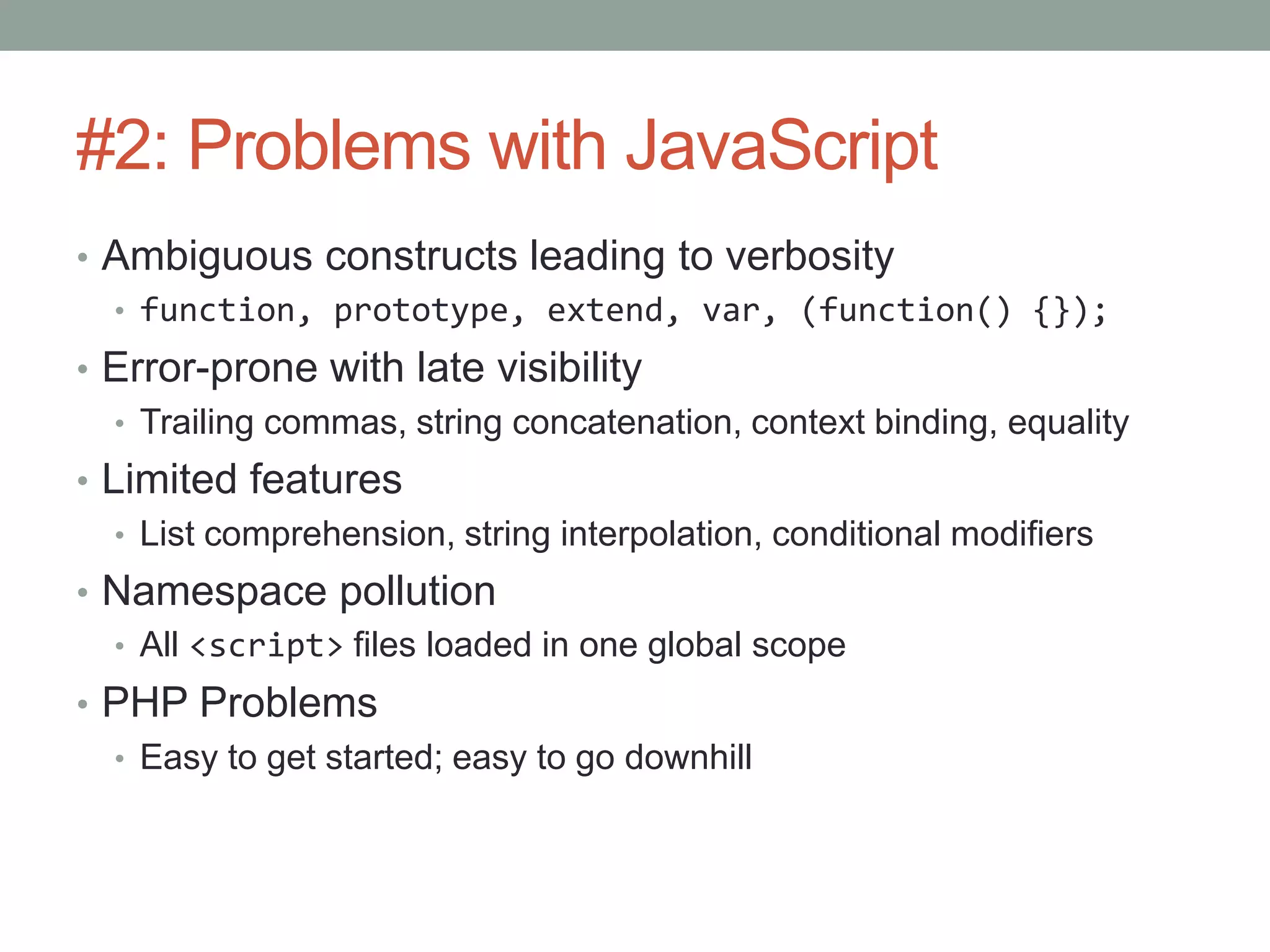 #2: Problems with JavaScript

• Ambiguous constructs leading to verbosity
  • function, prototype, extend, var, (function() {});
• Error-prone with late visibility
  • Trailing commas, string concatenation, context binding, equality
• Limited features
  • List comprehension, string interpolation, conditional modifiers
• Namespace pollution
  • All <script> files loaded in one global scope
• PHP Problems
  • Easy to get started; easy to go downhill